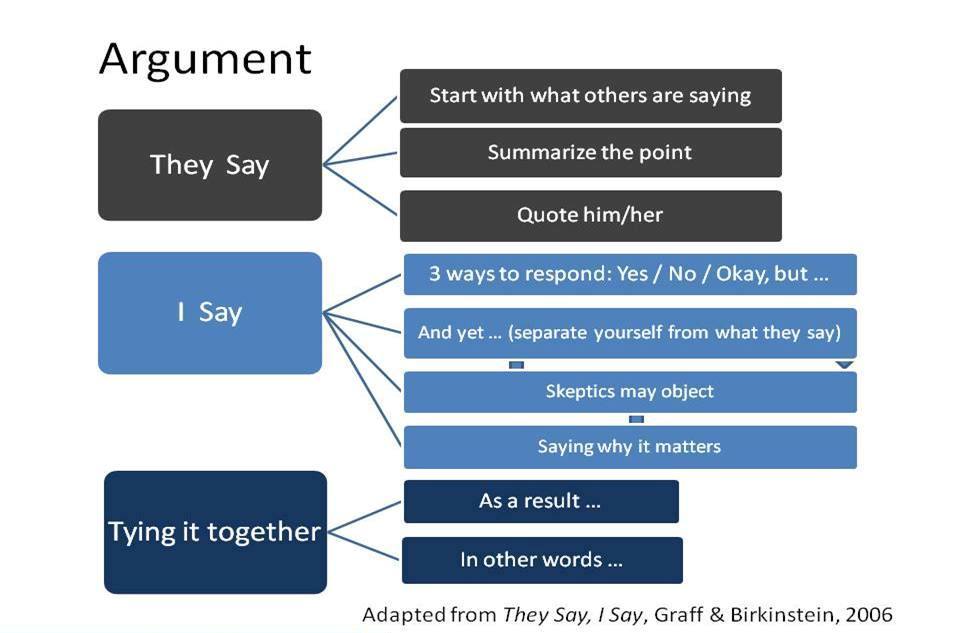 Argument

They Say

Start with what others are saying

Summarize the point

Quote him/her

I Say

3 ways to respond: Yes / No / Okay, but ...

And yet ... (separate yourself from what they say)

Skeptics may object

Saying why it matters

Tying it together

As a result ...

In other words ...

Adapted from They Say, I Say, Graff & Birkinstein, 2006